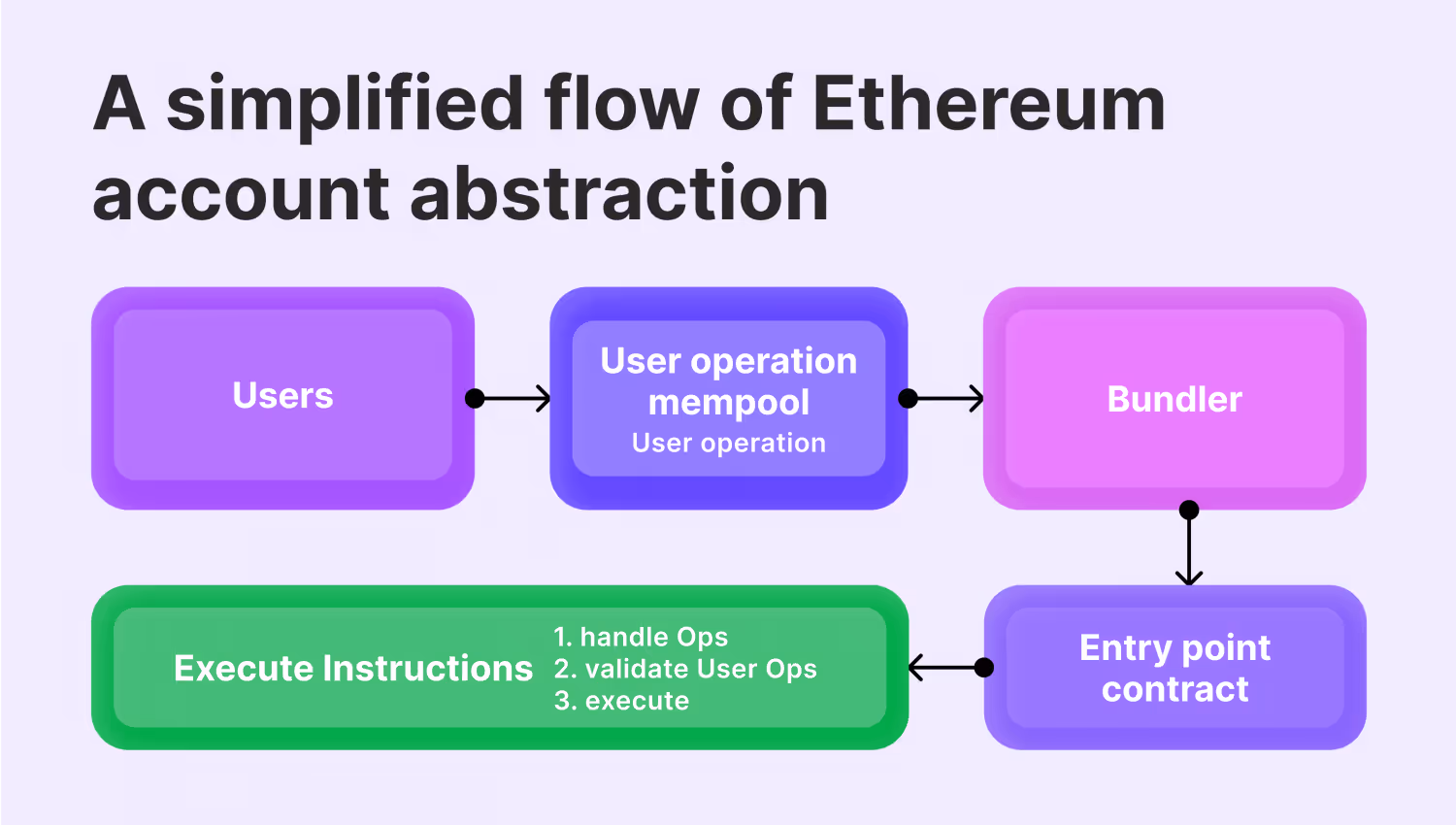 A simplified flow of Ethereum account abstraction

Users

User operation mempool
User operation

Bundler

Entry point contract

Execute Instructions

1. handle Ops
2. validate User Ops
3. execute